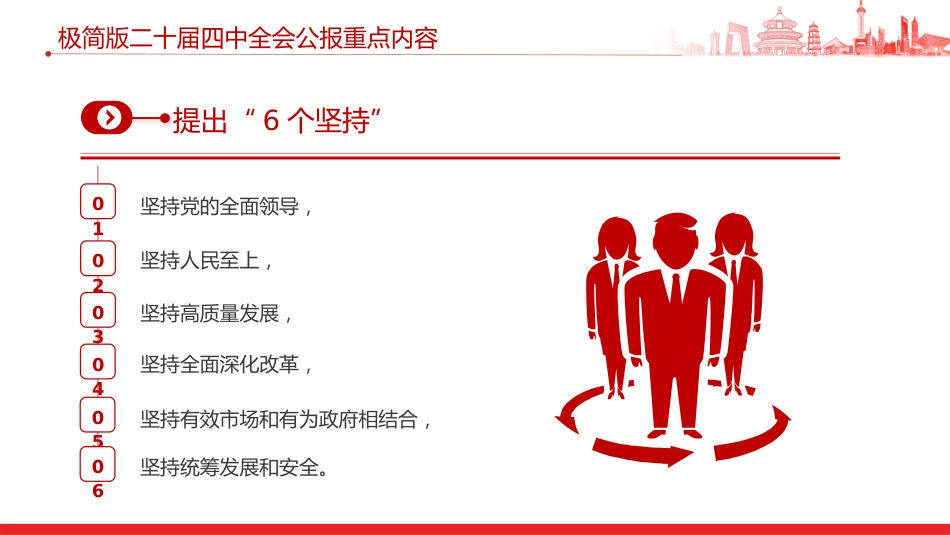 极简版二十届四中全会公报重点内容

提出“6个坚持”

01 坚持党的全面领导，

02 坚持人民至上，

03 坚持高质量发展，

04 坚持全面深化改革，

05 坚持有效市场和有为政府相结合，

06 坚持统筹发展和安全。